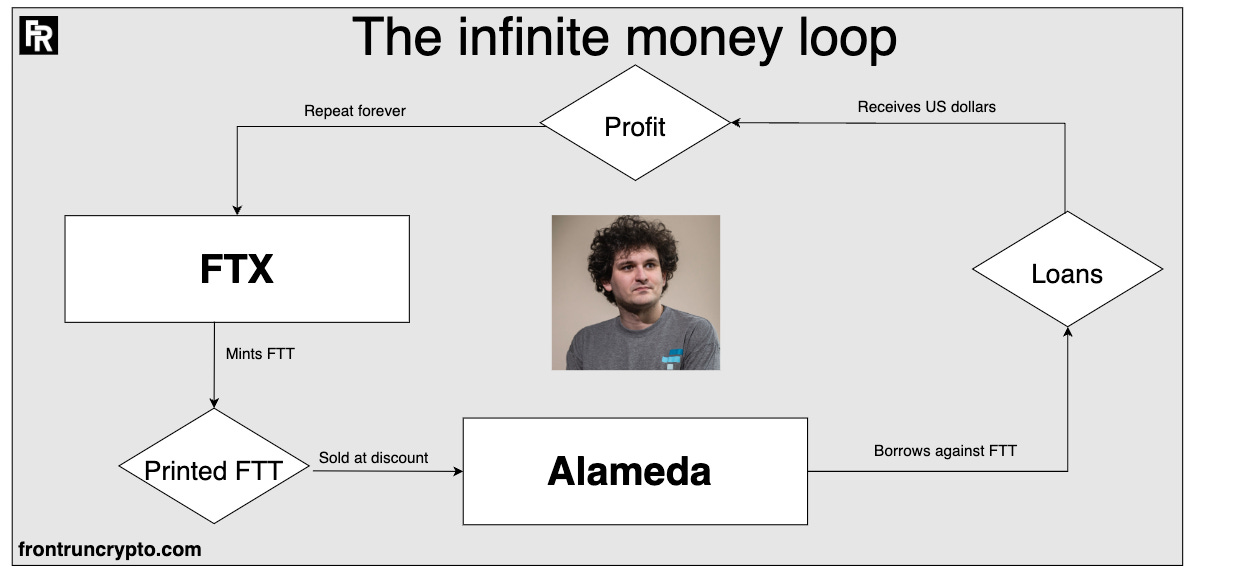 FR

The infinite money loop

Repeat forever

Profit

Receives US dollars

FTX

Loans

Mints FTT

Printed FTT

Sold at discount

Alameda

Borrows against FTT

frontruncrypto.com